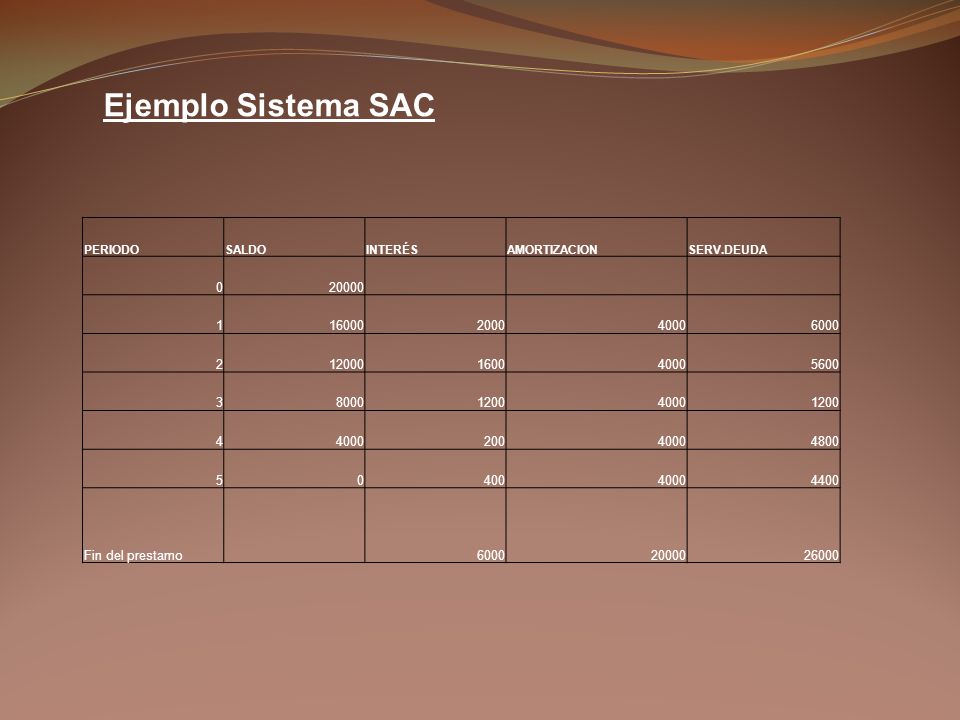 Ejemplo Sistema SAC

| PERIODO | SALDO | INTERÉS | AMORTIZACION | SERV.DEUDA |
|---|---|---|---|---|
| 0 | 20000 | | | |
| 1 | 16000 | 2000 | 4000 | 6000 |
| 2 | 12000 | 1600 | 4000 | 5600 |
| 3 | 8000 | 1200 | 4000 | 1200 |
| 4 | 4000 | 200 | 4000 | 4800 |
| 5 | 0 | 400 | 4000 | 4400 |
| Fin del prestamo | | 6000 | 20000 | 26000 |